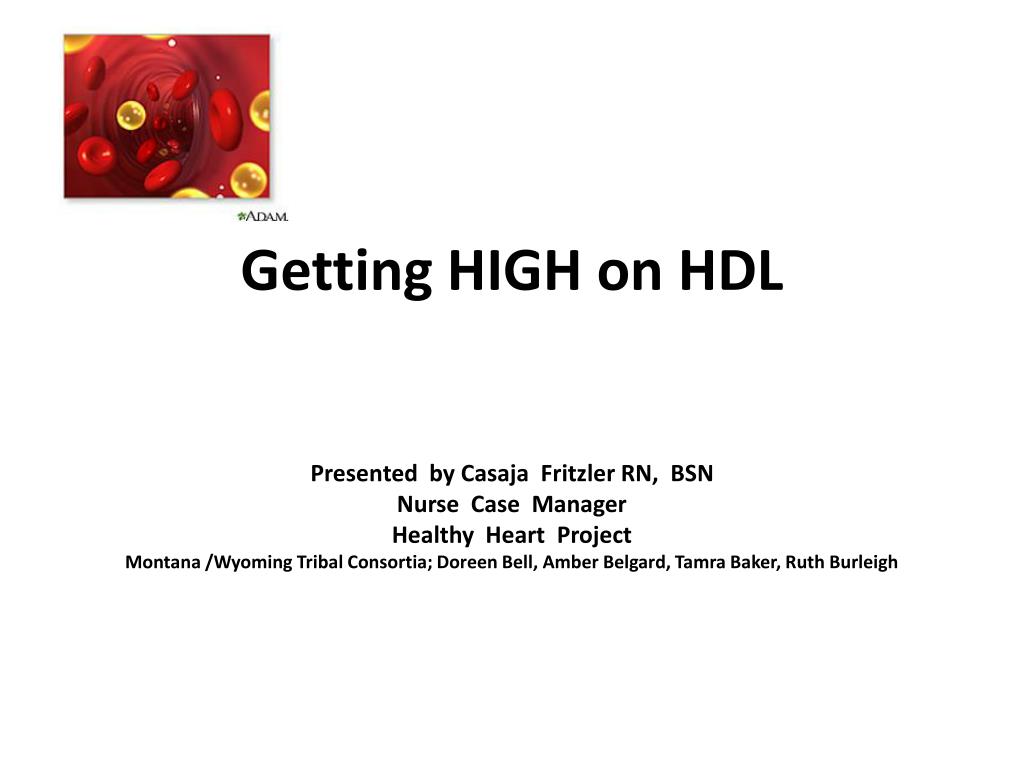 A.D.A.M.

Getting HIGH on HDL

Presented by Casaja Fritzler RN, BSN
Nurse Case Manager
Healthy Heart Project
Montana /Wyoming Tribal Consortia; Doreen Bell, Amber Belgard, Tamra Baker, Ruth Burleigh